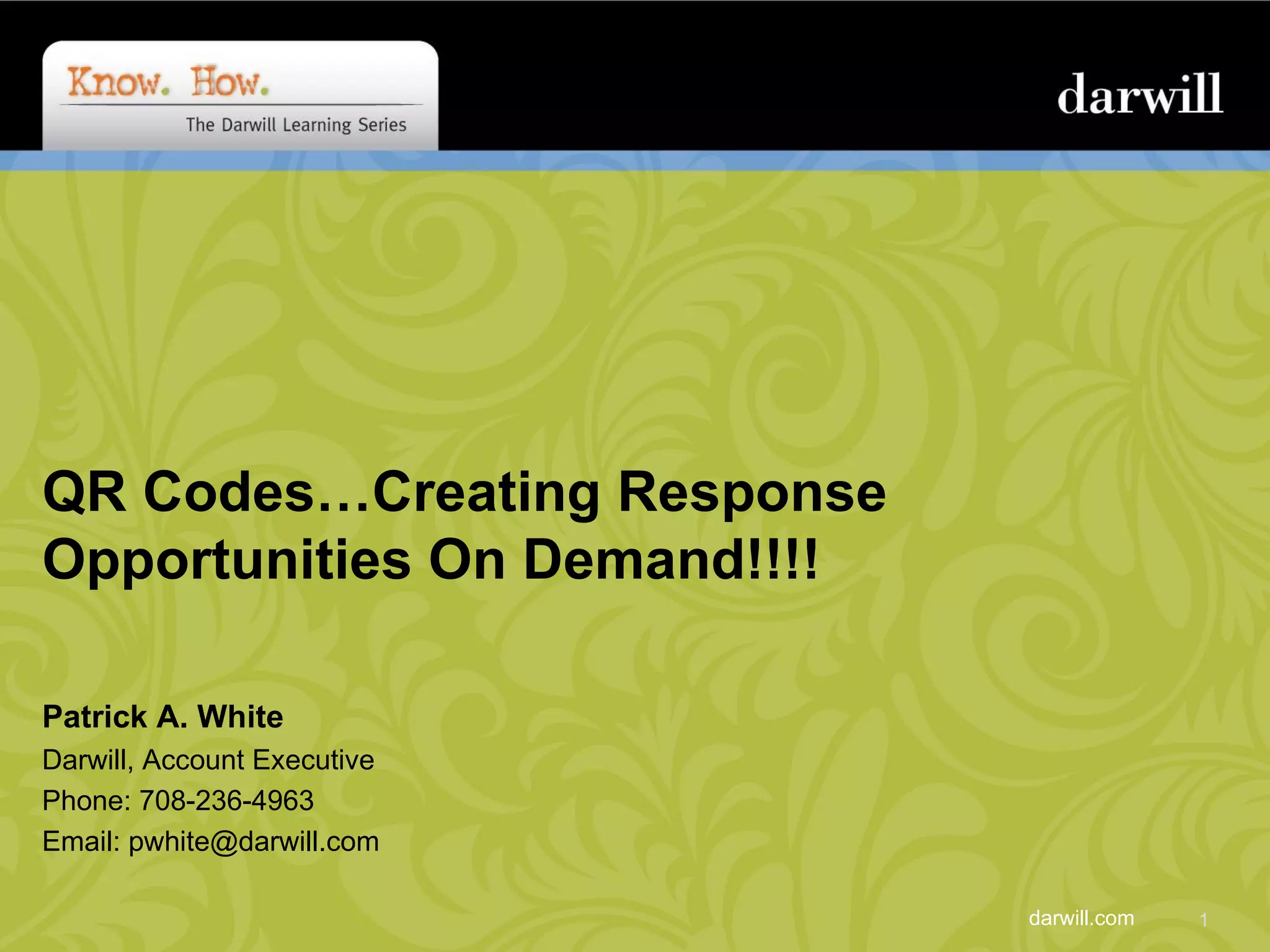 Know. How.
The Darwill Learning Series

darwill

QR Codes…Creating Response Opportunities On Demand!!!!

Patrick A. White
Darwill, Account Executive
Phone: 708-236-4963
Email: pwhite@darwill.com

darwill.com 1